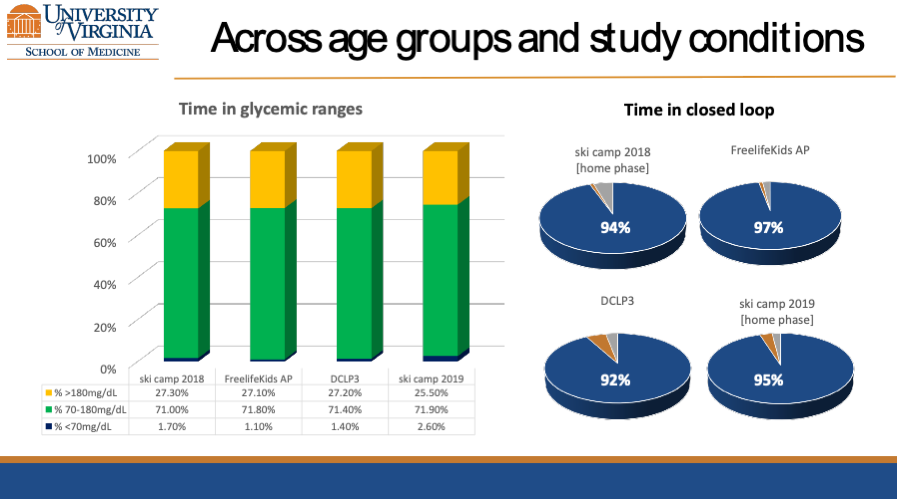 UNIVERSITY of VIRGINIA
SCHOOL OF MEDICINE

Across age groups and study conditions

Time in glycemic ranges

100%
80%
60%
40%
20%
0%

| | ski camp 2018 | FreelifeKids AP | DCLP3 | ski camp 2019 |
|---|---|---|---|---|
| % >180mg/dL | 27.30% | 27.10% | 27.20% | 25.50% |
| % 70-180mg/dL | 71.00% | 71.80% | 71.40% | 71.90% |
| % <70mg/dL | 1.70% | 1.10% | 1.40% | 2.60% |

Time in closed loop

ski camp 2018 [home phase]
94%

FreelifeKids AP
97%

DCLP3
92%

ski camp 2019 [home phase]
95%